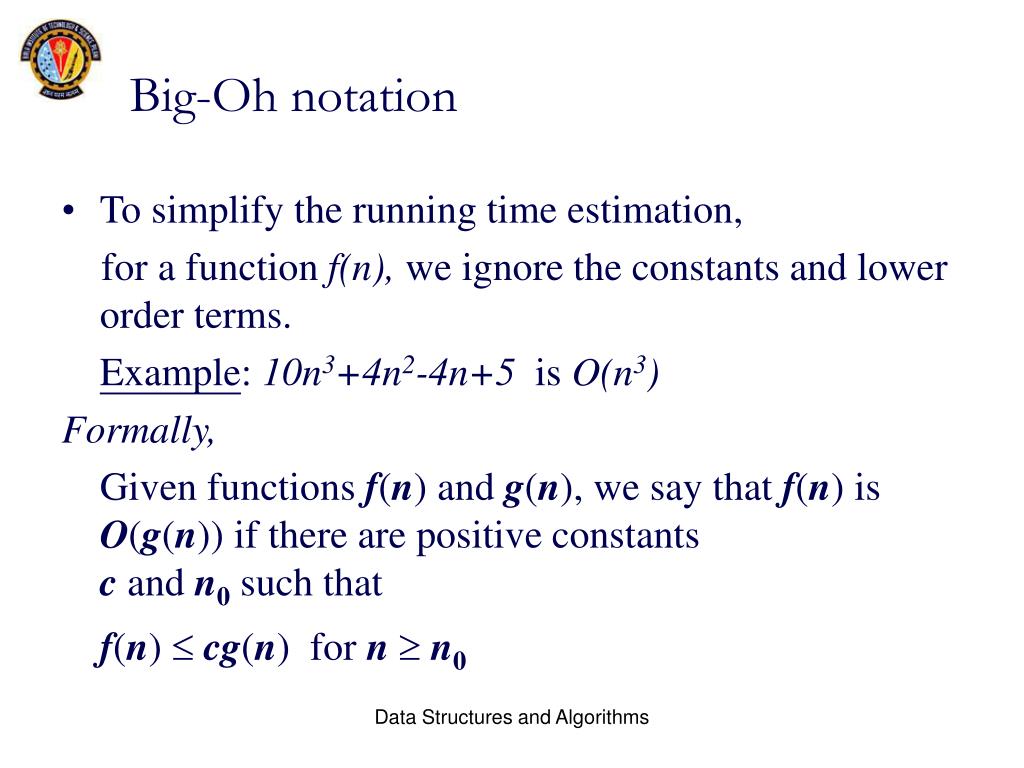 Big-Oh notation

• To simplify the running time estimation,

for a function $f(n)$, we ignore the constants and lower order terms.

Example: $10n^3+4n^2-4n+5$ is $O(n^3)$

Formally,

Given functions $f(n)$ and $g(n)$, we say that $f(n)$ is $O(g(n))$ if there are positive constants $c$ and $n_0$ such that

$f(n) \leq cg(n)$ for $n \geq n_0$

Data Structures and Algorithms